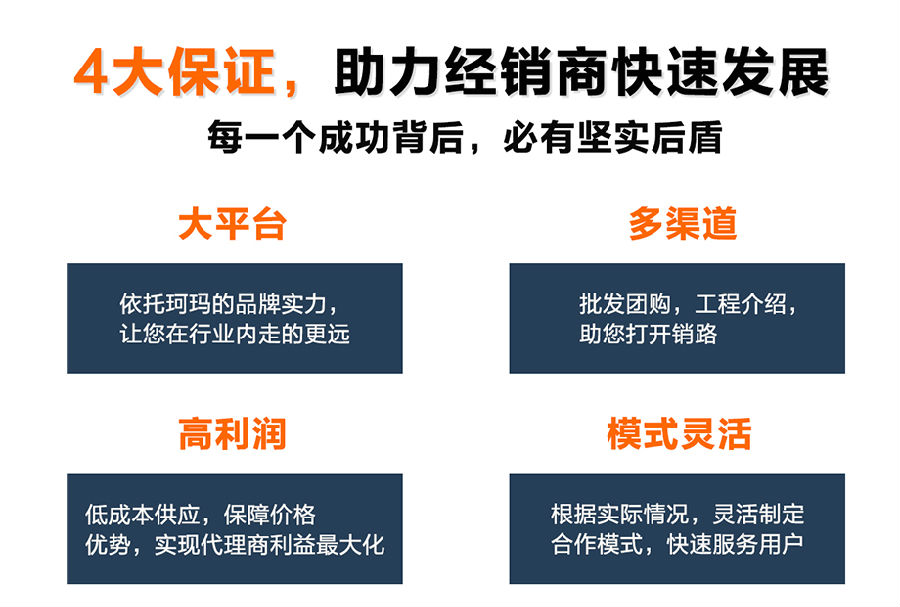 4大保证，助力经销商快速发展

每一个成功背后，必有坚实后盾

大平台

依托珂玛的品牌实力，让您在行业内走的更远

多渠道

批发团购，工程介绍，助您打开销路

高利润

低成本供应，保障价格优势，实现代理商利益最大化

模式灵活

根据实际情况，灵活制定合作模式，快速服务用户